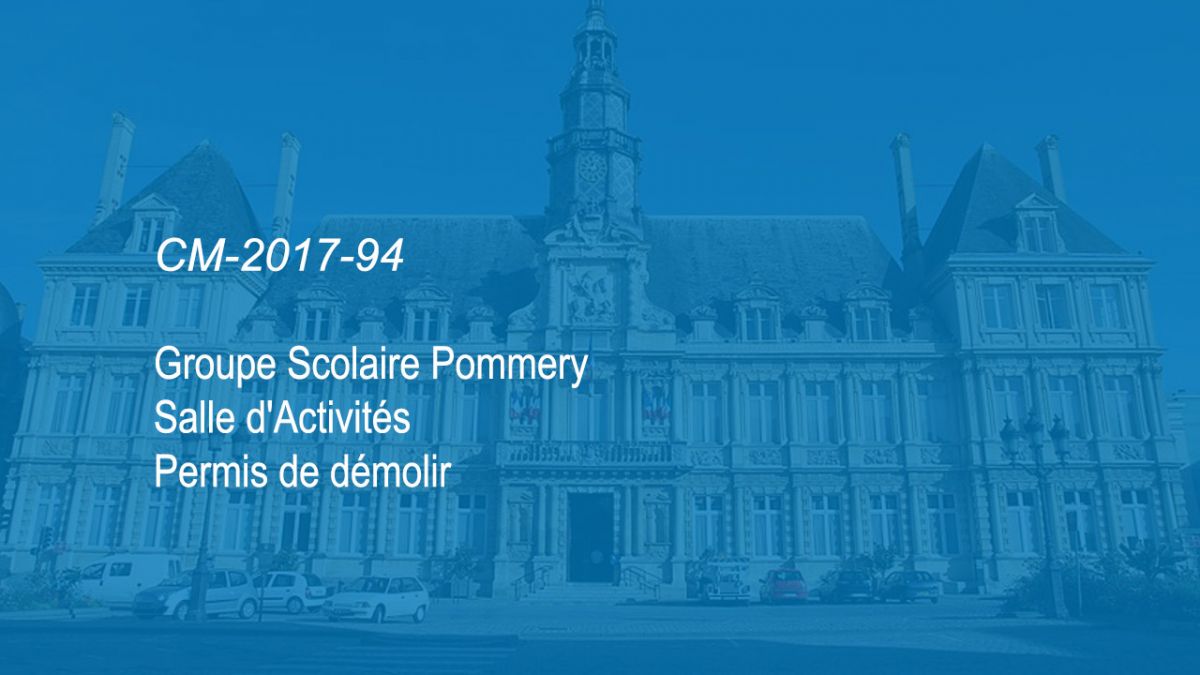 CM-2017-94

Groupe Scolaire Pommery
Salle d'Activités
Permis de démolir